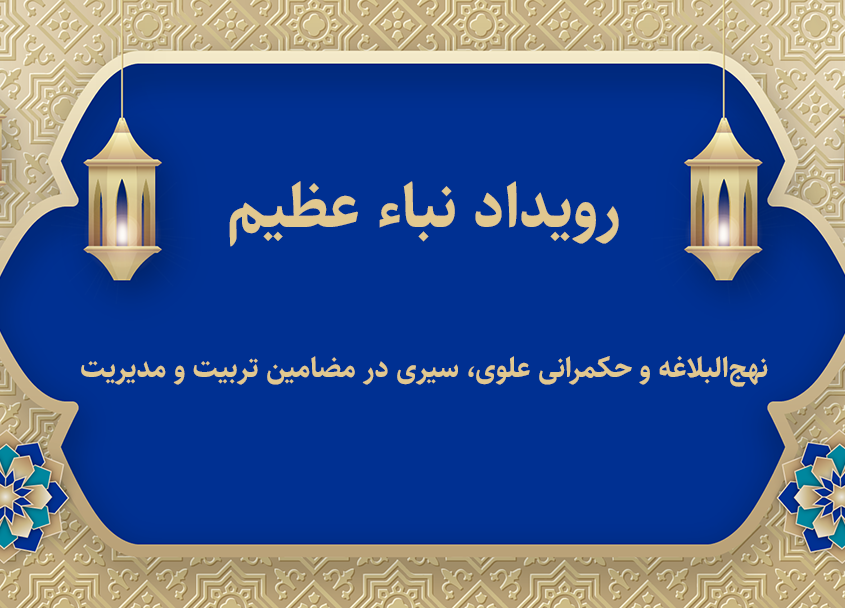 رویداد نباء عظیم

نهج‌البلاغه و حکمرانی علوی، سیری در مضامین تربیت و مدیریت